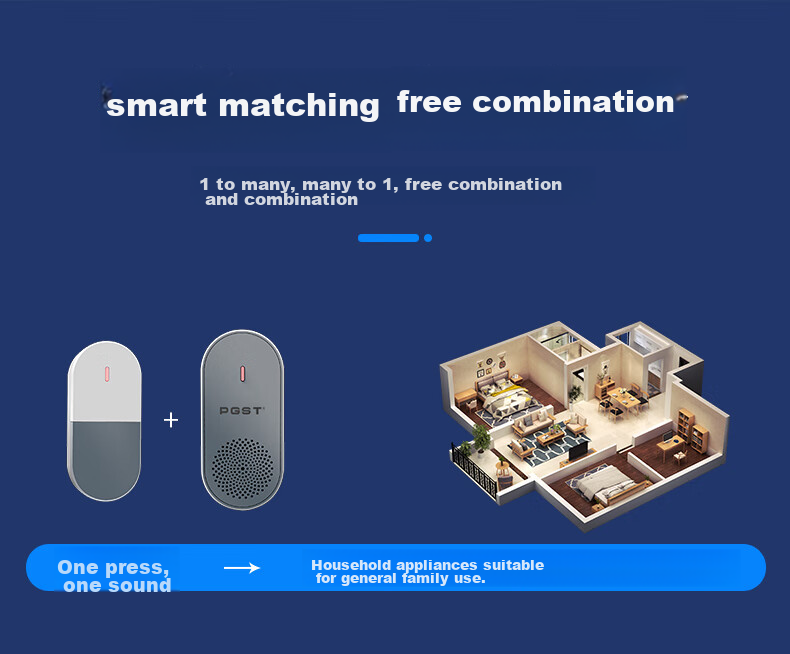 smart matching free combination

1 to many, many to 1, free combination and combination

+

PGST

One press, one sound

→

Household appliances suitable for general family use.